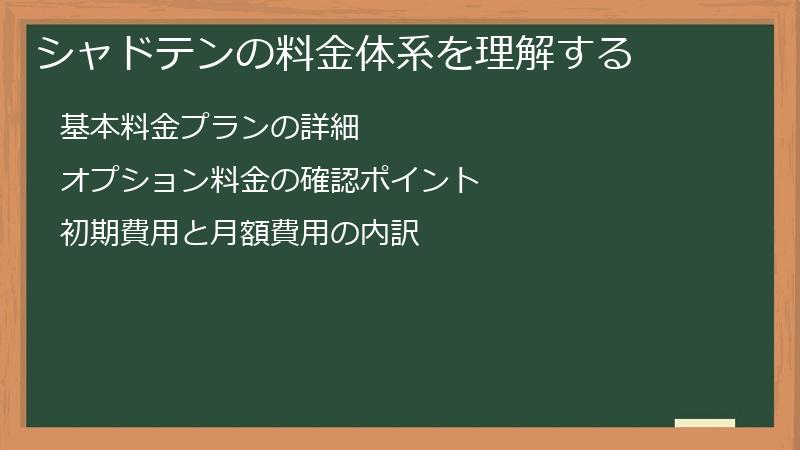 シャドテンの料金体系を理解する

基本料金プランの詳細

オプション料金の確認ポイント

初期費用と月額費用の内訳